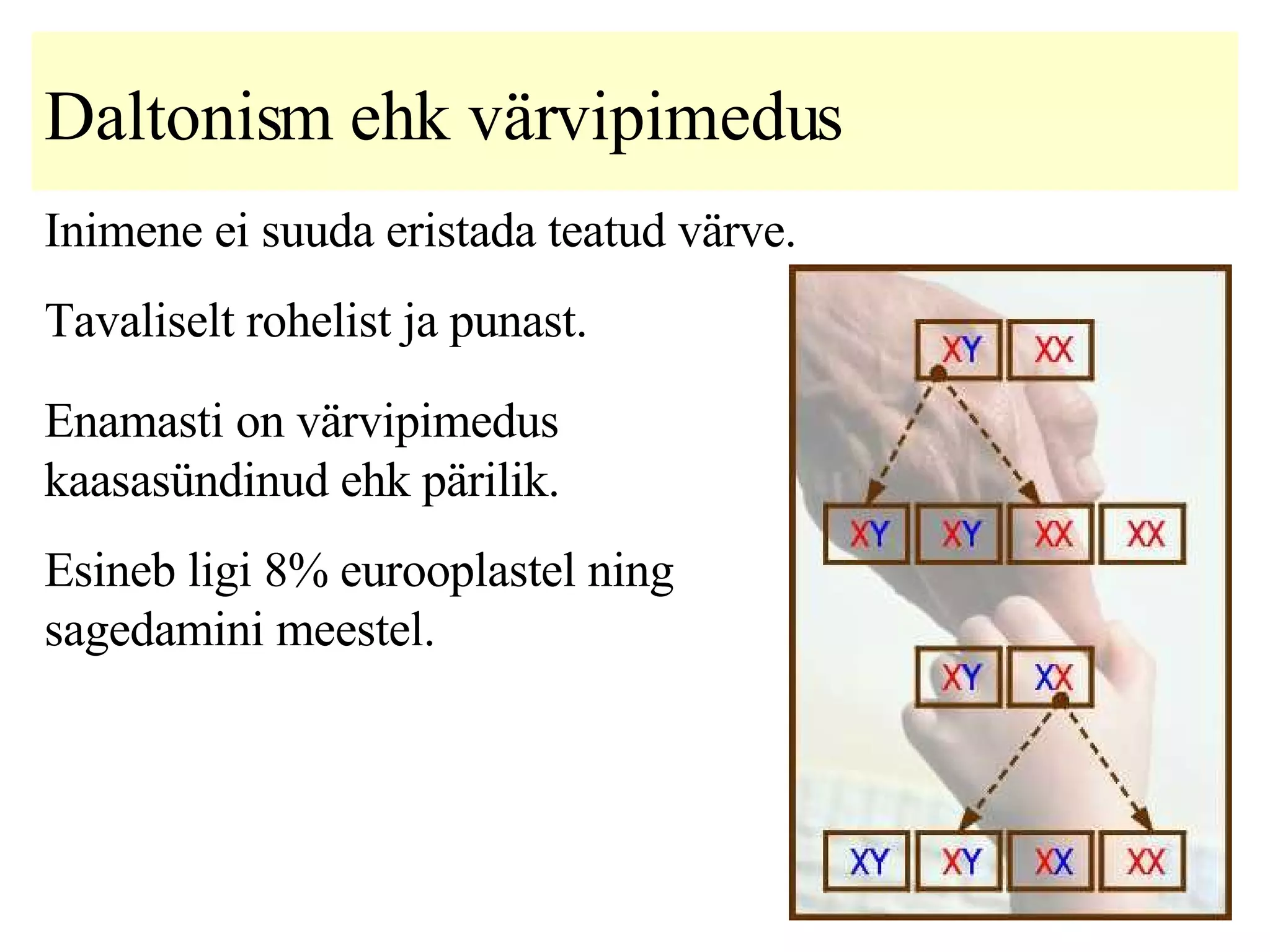 Daltonism ehk värvipimedus

Inimene ei suuda eristada teatud värve.

Tavaliselt rohelist ja punast.

Enamasti on värvipimedus kaasasündinud ehk pärilik.

Esineb ligi 8% eurooplastel ning sagedamini meestel.

XY XX

XY XY XX XX

XY XX

XY XY XX XX